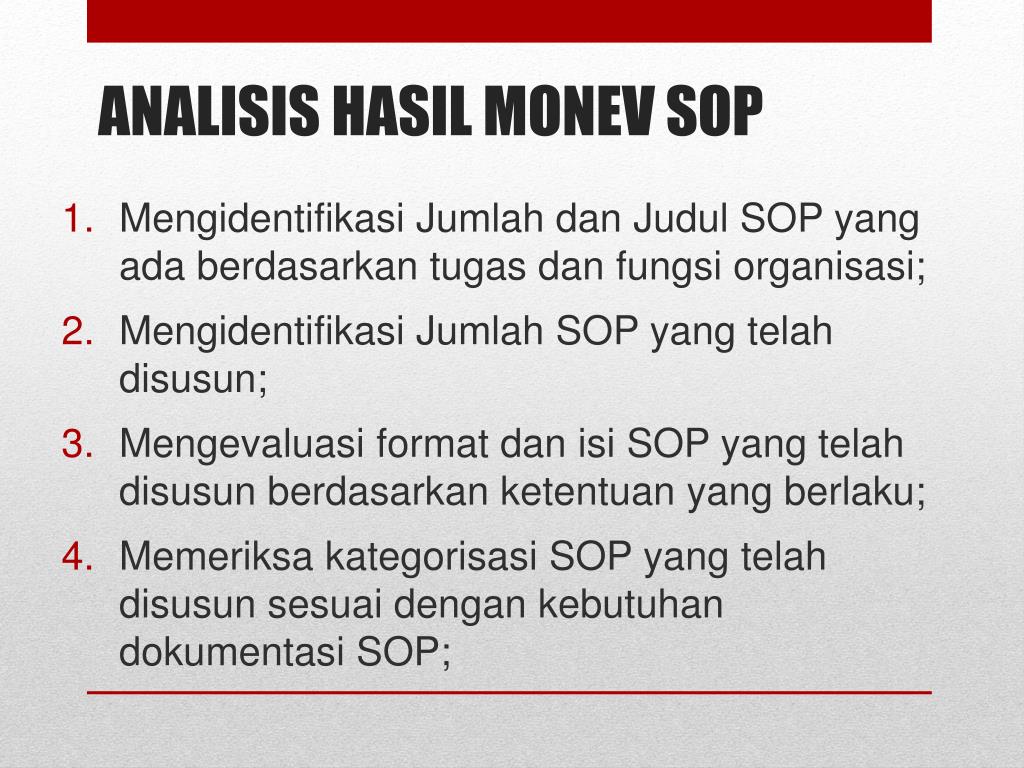 ANALISIS HASIL MONEV SOP

1. Mengidentifikasi Jumlah dan Judul SOP yang ada berdasarkan tugas dan fungsi organisasi;
2. Mengidentifikasi Jumlah SOP yang telah disusun;
3. Mengevaluasi format dan isi SOP yang telah disusun berdasarkan ketentuan yang berlaku;
4. Memeriksa kategorisasi SOP yang telah disusun sesuai dengan kebutuhan dokumentasi SOP;